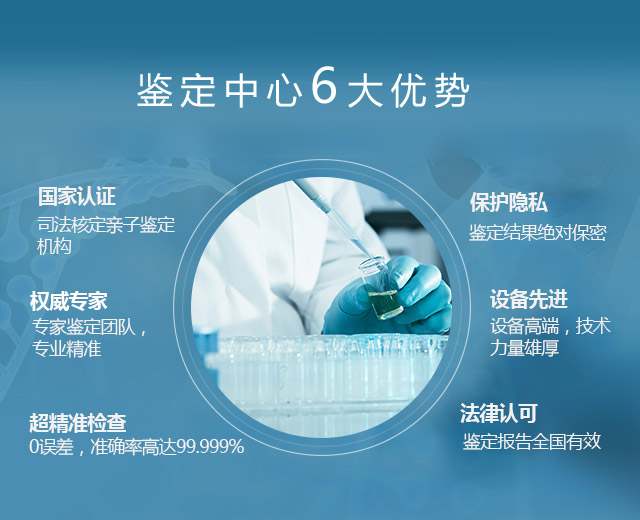 鉴定中心6大优势

国家认证
司法核定亲子鉴定机构

权威专家
专家鉴定团队，专业精准

超精准检查
0误差，准确率高达99.999%

保护隐私
鉴定结果绝对保密

设备先进
设备高端，技术力量雄厚

法律认可
鉴定报告全国有效